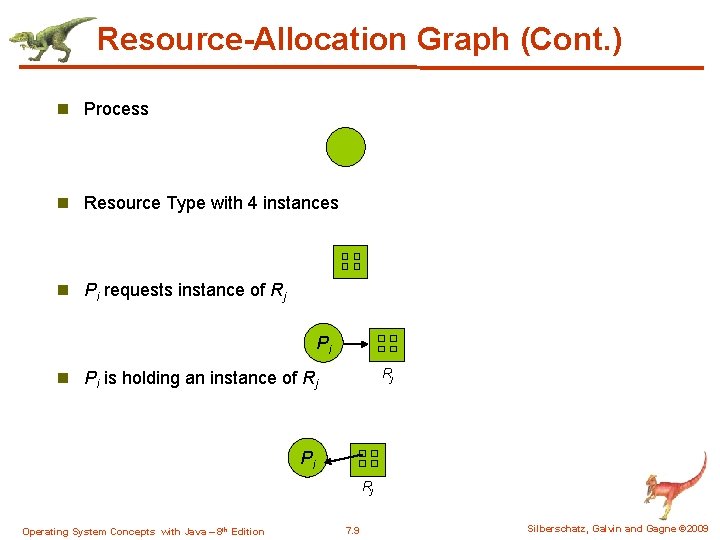 Resource-Allocation Graph (Cont.)

Process

Resource Type with 4 instances

$P_i$ requests instance of $R_j$

$P_i$

$R_j$

$P_i$ is holding an instance of $R_j$

$P_i$

$R_j$

Operating System Concepts with Java – 8$^{th}$ Edition

7.9

Silberschatz, Galvin and Gagne ©2009